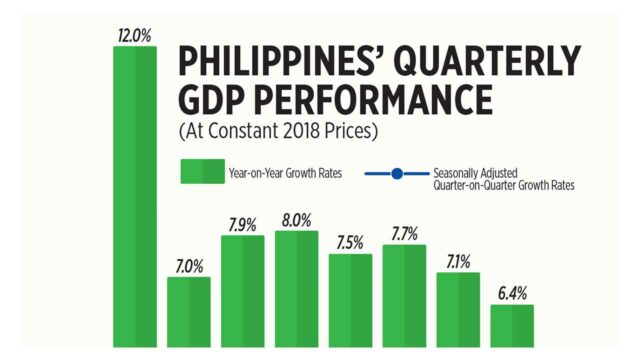 PHILIPPINES' QUARTERLY GDP PERFORMANCE
(At Constant 2018 Prices)

Year-on-Year Growth Rates

Seasonally Adjusted Quarter-on-Quarter Growth Rates

12.0%

7.0%

7.9%

8.0%

7.5%

7.7%

7.1%

6.4%